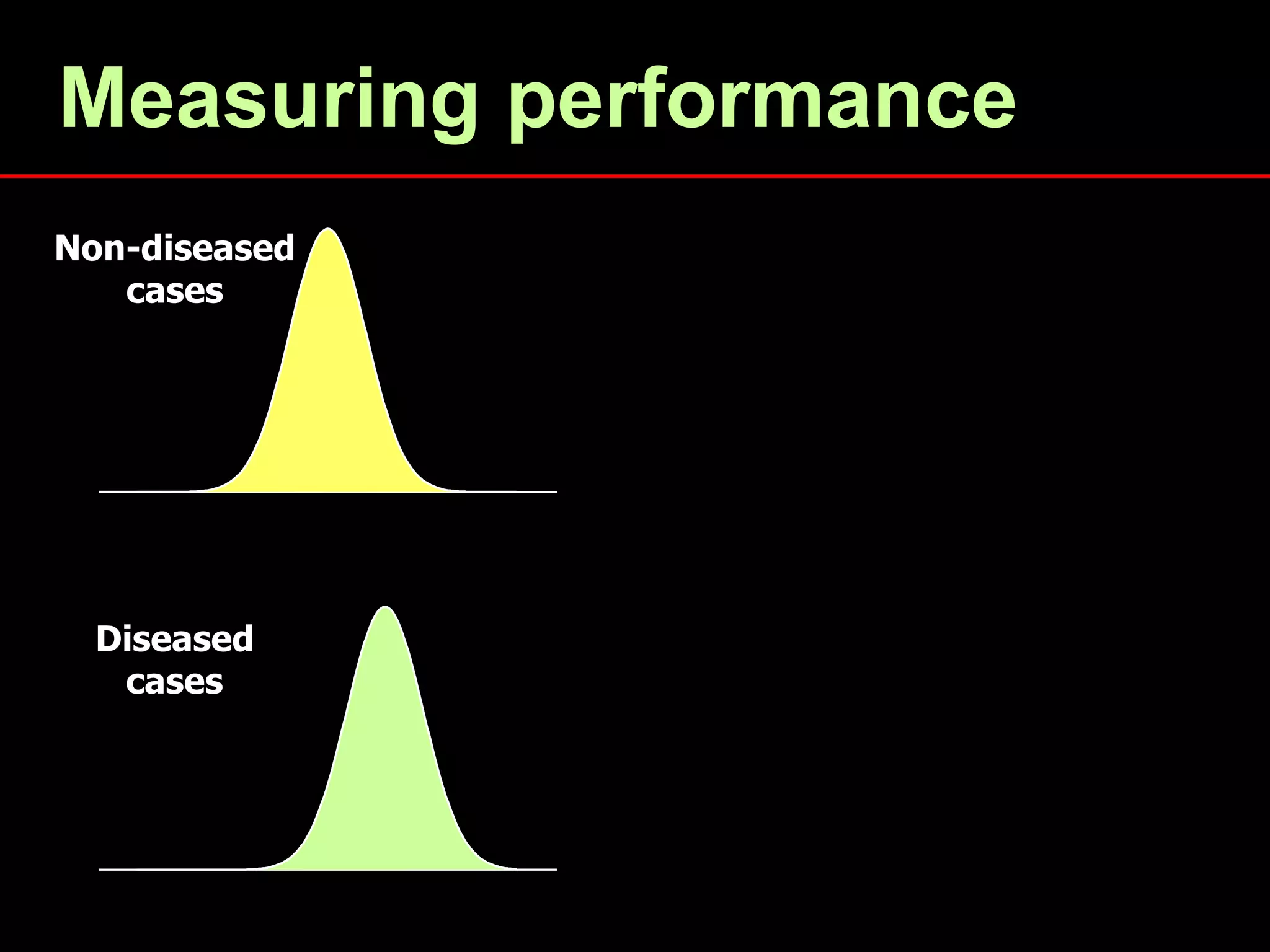 Measuring performance

Non-diseased cases

Diseased cases